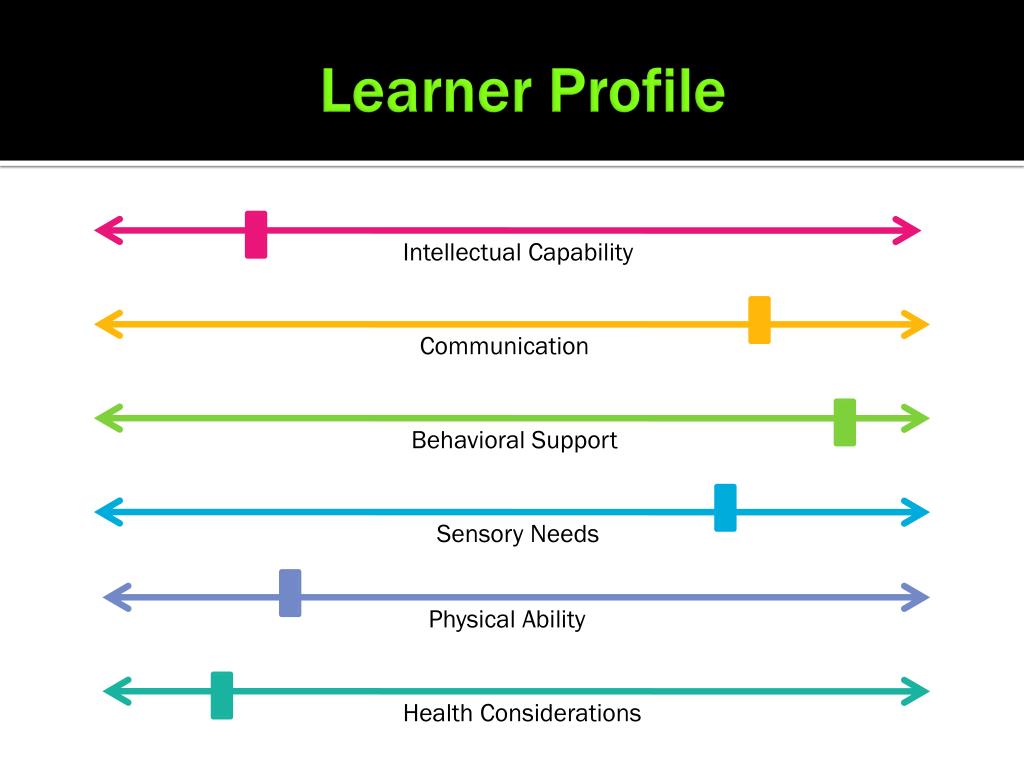 Learner Profile

Intellectual Capability

Communication

Behavioral Support

Sensory Needs

Physical Ability

Health Considerations